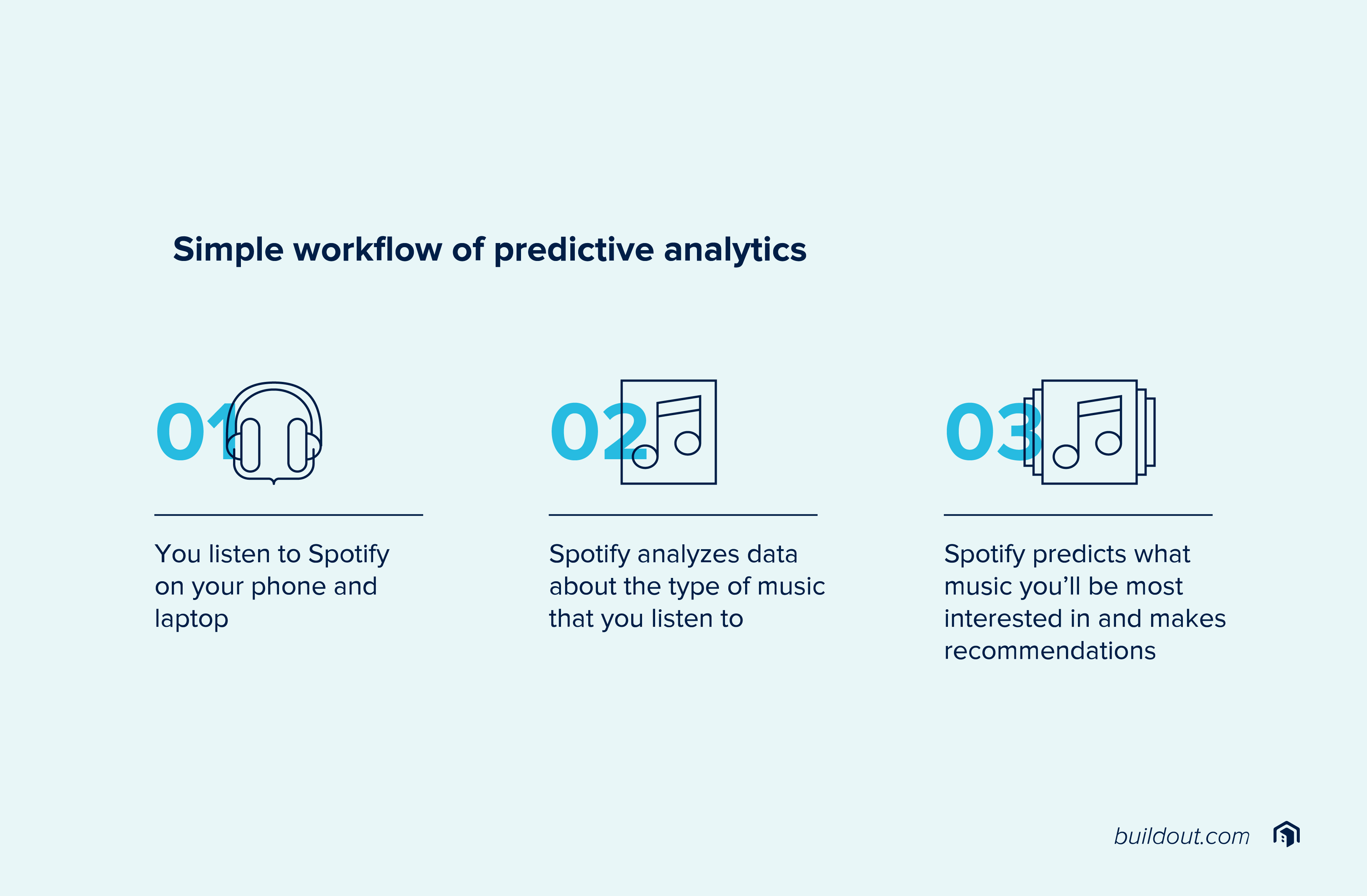 Simple workflow of predictive analytics

01

You listen to Spotify on your phone and laptop

02

Spotify analyzes data about the type of music that you listen to

03

Spotify predicts what music you'll be most interested in and makes recommendations

buildout.com